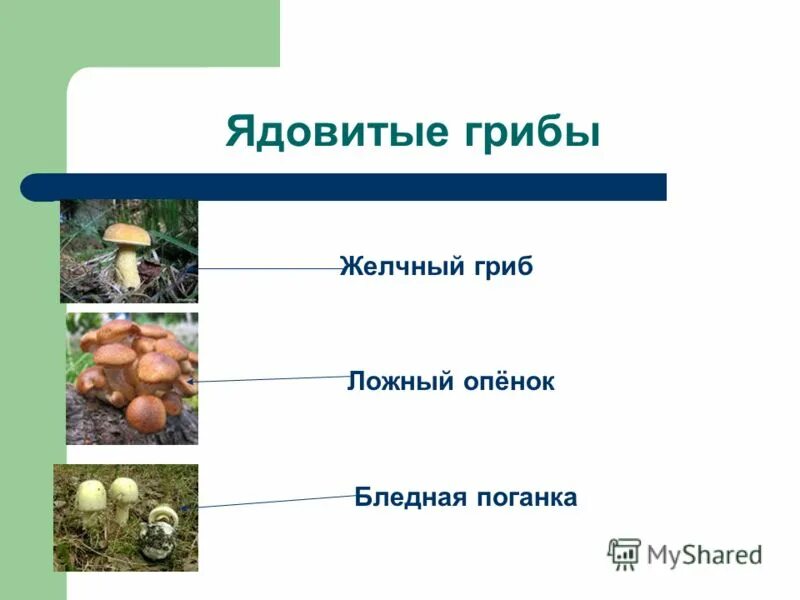 Ядовитые грибы

Желчный гриб

Ложный опёнок

Бледная поганка

MyShared